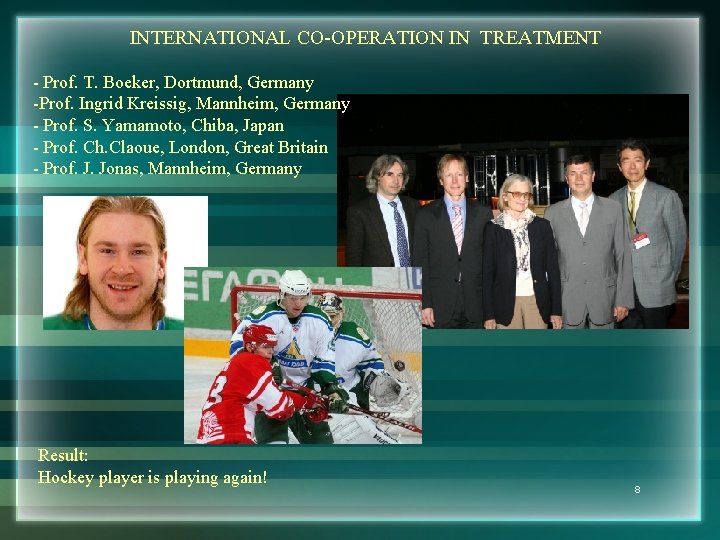 INTERNATIONAL CO-OPERATION IN TREATMENT

- Prof. T. Boeker, Dortmund, Germany
-Prof. Ingrid Kreissig, Mannheim, Germany
- Prof. S. Yamamoto, Chiba, Japan
- Prof. Ch.Claoue, London, Great Britain
- Prof. J. Jonas, Mannheim, Germany

ЕГАФОН

Result:
Hockey player is playing again!

8